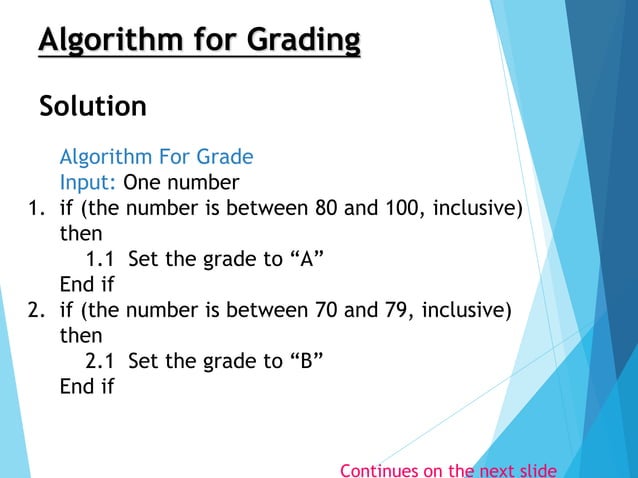 Algorithm for Grading

Solution

Algorithm For Grade
Input: One number
1. if (the number is between 80 and 100, inclusive) then
1.1 Set the grade to “A”
End if
2. if (the number is between 70 and 79, inclusive) then
2.1 Set the grade to “B”
End if

Continues on the next slide